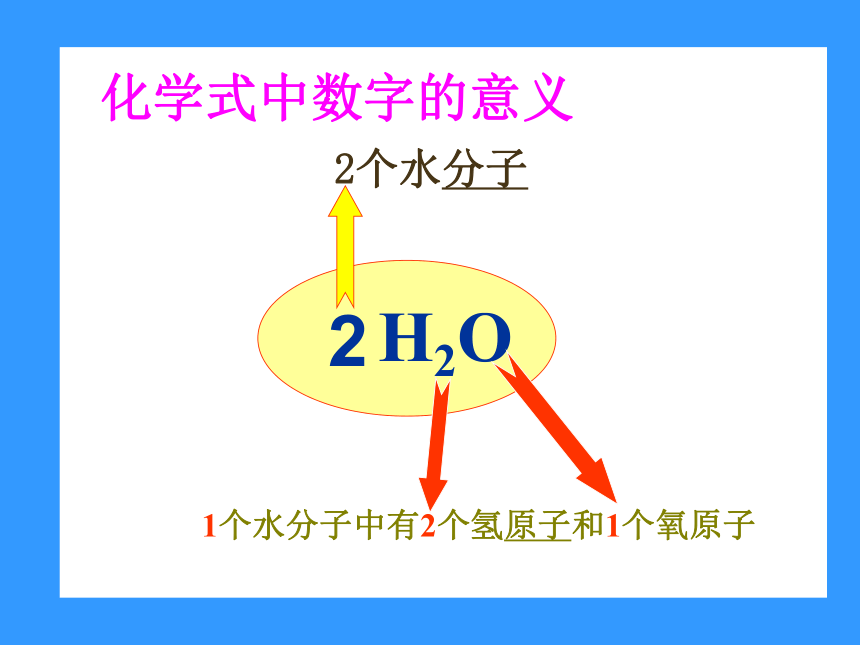 化学式中数字的意义

2个水分子

$2H_2O$

1个水分子中有2个氢原子和1个氧原子